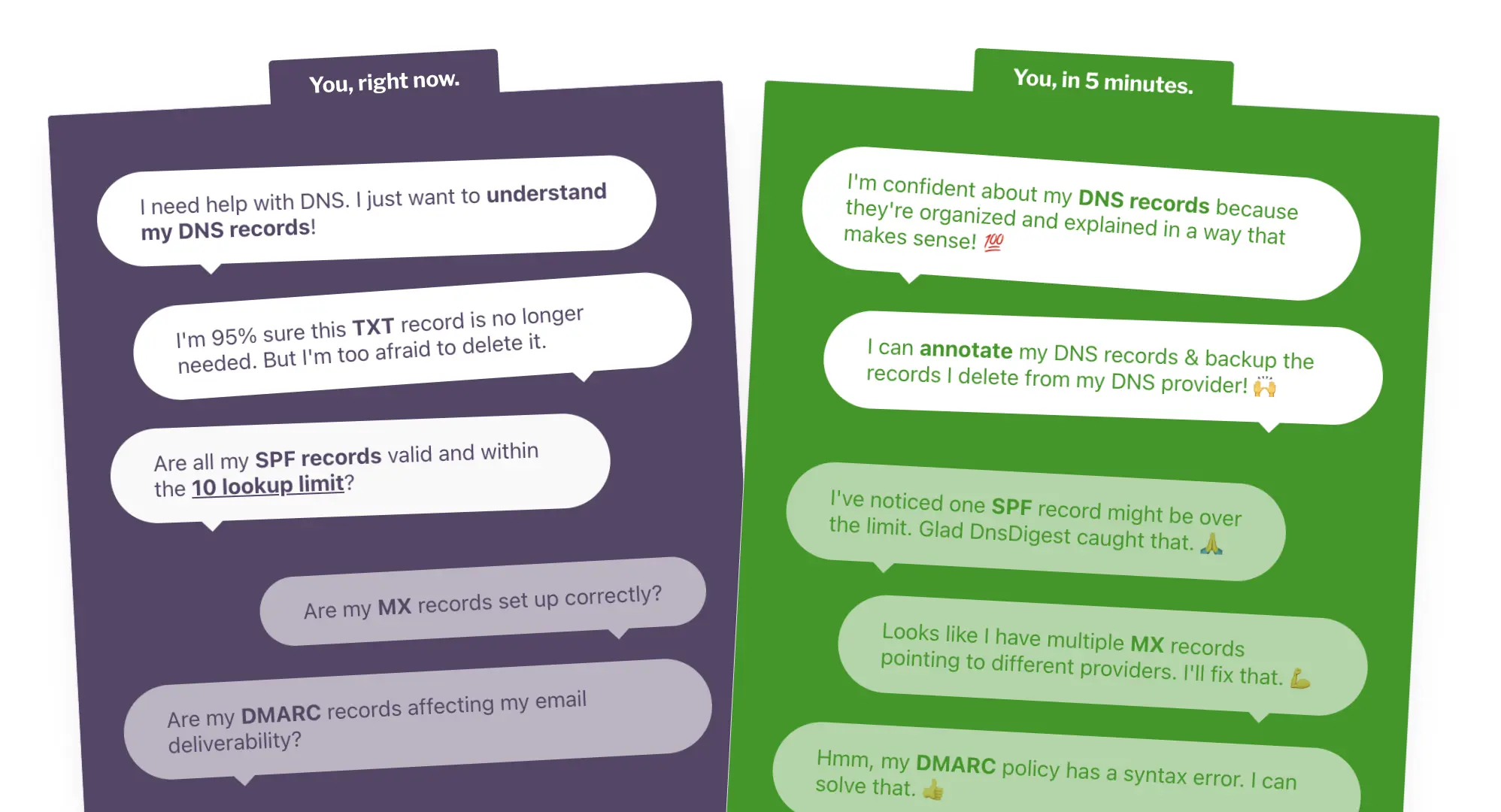 You, right now.

I need help with DNS. I just want to understand my DNS records!

I'm 95% sure this TXT record is no longer needed. But I'm too afraid to delete it.

Are all my SPF records valid and within the 10 lookup limit?

Are my MX records set up correctly?

Are my DMARC records affecting my email deliverability?

You, in 5 minutes.

I'm confident about my DNS records because they're organized and explained in a way that makes sense! 💯

I can annotate my DNS records & backup the records I delete from my DNS provider! 🙌

I've noticed one SPF record might be over the limit. Glad DnsDigest caught that. 🙏

Looks like I have multiple MX records pointing to different providers. I'll fix that. 💪

Hmm, my DMARC policy has a syntax error. I can solve that. 👍